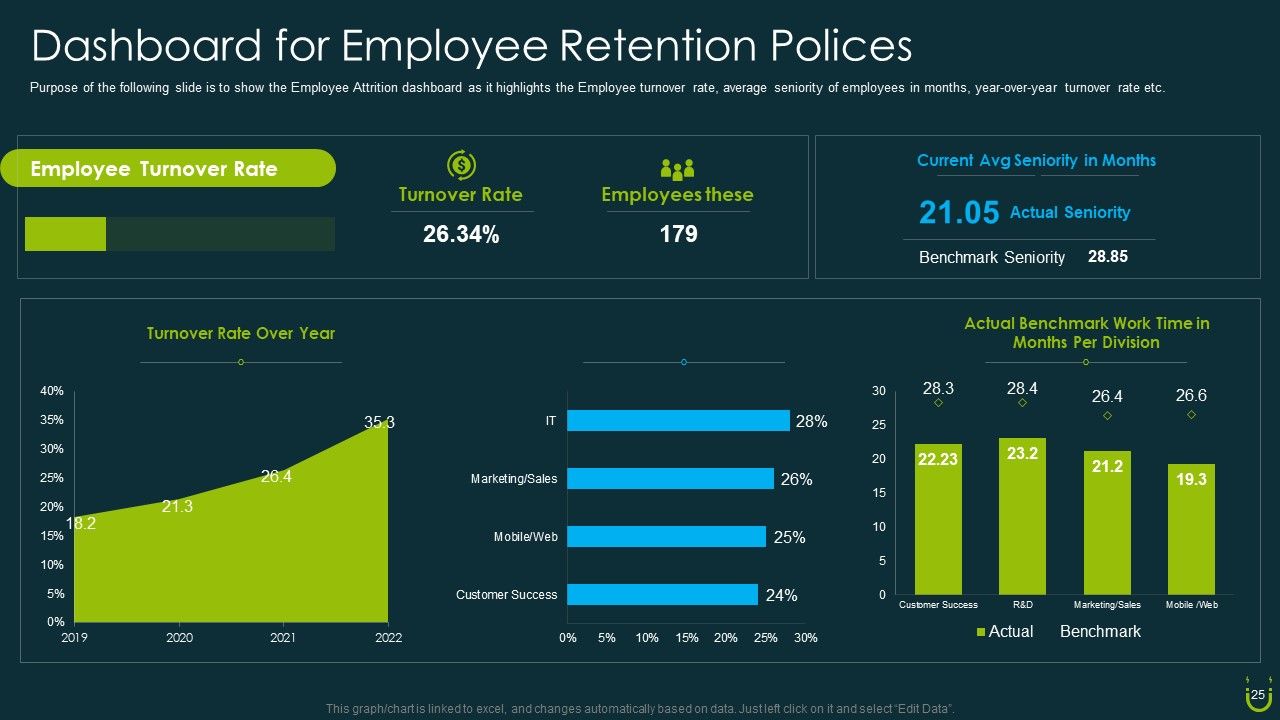 Dashboard for Employee Retention Polices

Purpose of the following slide is to show the Employee Attrition dashboard as it highlights the Employee turnover rate, average seniority of employees in months, year-over-year turnover rate etc.

Employee Turnover Rate

Turnover Rate
26.34%

Employees these
179

Current Avg Seniority in Months
21.05 Actual Seniority
Benchmark Seniority 28.85

Turnover Rate Over Year

40%
35%
30%
25%
20%
15%
10%
5%
0%
18.2
21.3
26.4
35.3
2019
2020
2021
2022

IT 28%
Marketing/Sales 26%
Mobile/Web 25%
Customer Success 24%
0% 5% 10% 15% 20% 25% 30%

Actual Benchmark Work Time in Months Per Division

30
25
20
15
10
5
0
28.3
28.4
26.4
26.6
22.23
23.2
21.2
19.3
Customer Success
R&D
Marketing/Sales
Mobile /Web
Actual Benchmark

This graph/chart is linked to excel, and changes automatically based on data. Just left click on it and select "Edit Data".

25